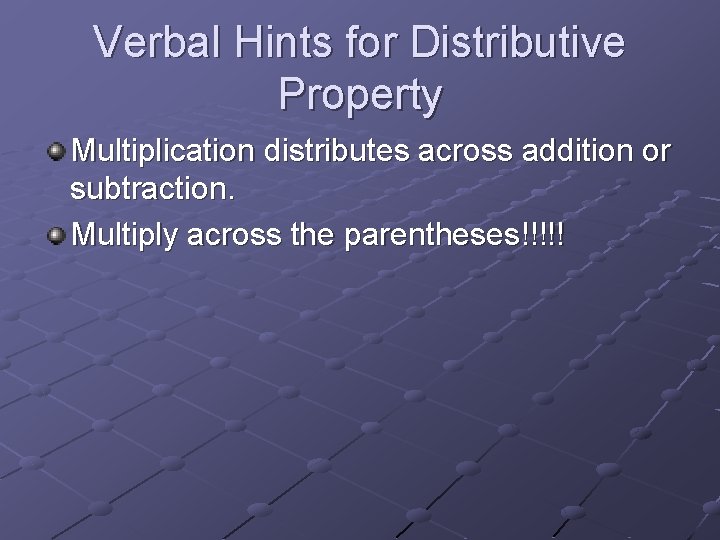 Verbal Hints for Distributive Property

Multiplication distributes across addition or subtraction.

Multiply across the parentheses!!!!!